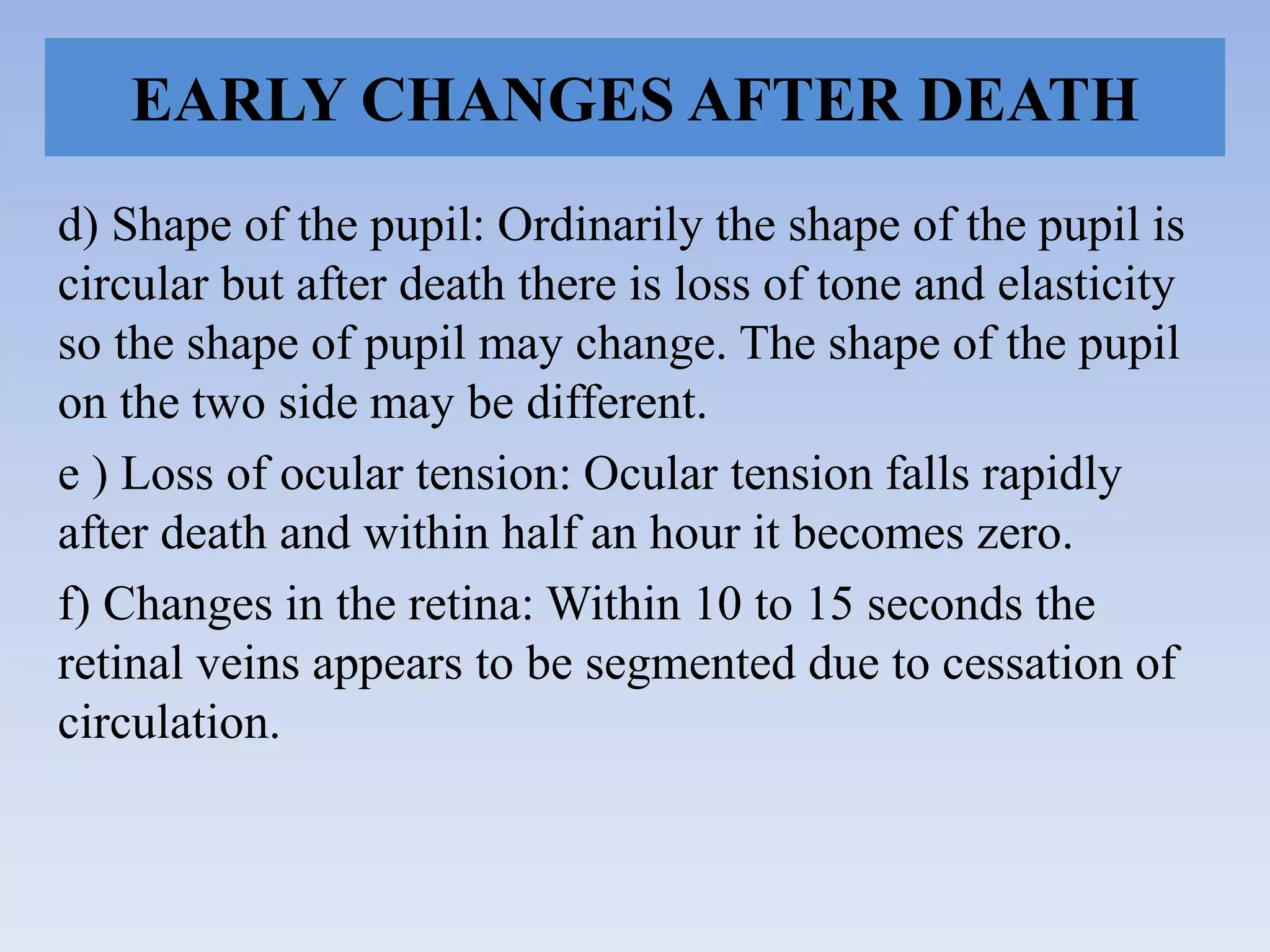 EARLY CHANGES AFTER DEATH

d) Shape of the pupil: Ordinarily the shape of the pupil is circular but after death there is loss of tone and elasticity so the shape of pupil may change. The shape of the pupil on the two side may be different.

e ) Loss of ocular tension: Ocular tension falls rapidly after death and within half an hour it becomes zero.

f) Changes in the retina: Within 10 to 15 seconds the retinal veins appears to be segmented due to cessation of circulation.